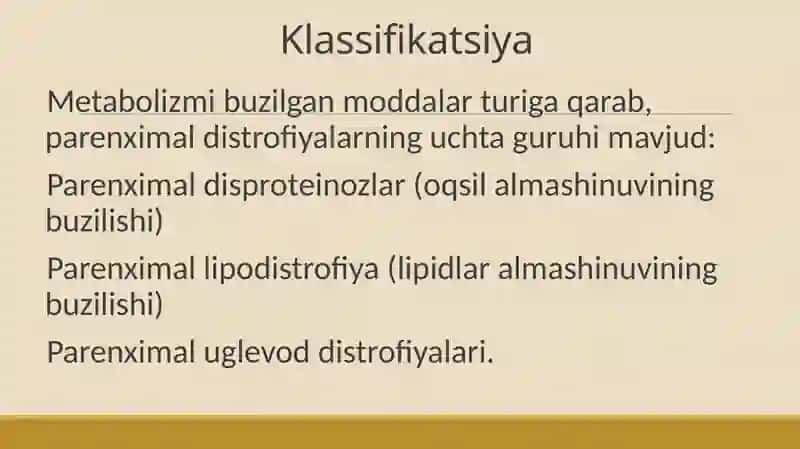 Klassifikatsiya

Metabolizmi buzilgan moddalar turiga qarab, parenximal distrofiyalarning uchta guruhi mavjud:

Parenximal disproteinozlar (oqsil almashinuvining buzilishi)

Parenximal lipodistrofiya (lipidlar almashinuvining buzilishi)

Parenximal uglevod distrofiyalari.